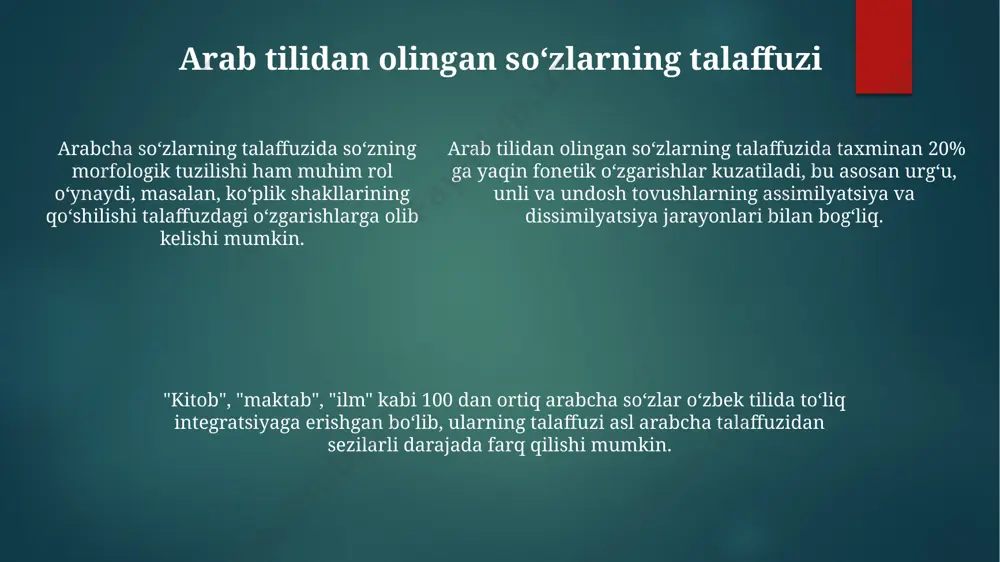 Arab tilidan olingan so‘zlarning talaffuzi

Arabcha so‘zlarning talaffuzida so‘zning morfologik tuzilishi ham muhim rol o‘ynaydi, masalan, ko‘plik shakllarining qo‘shilishi talaffuzdagi o‘zgarishlarga olib kelishi mumkin.

Arab tilidan olingan so‘zlarning talaffuzida taxminan 20% ga yaqin fonetik o‘zgarishlar kuzatiladi, bu asosan urg‘u, unli va undosh tovushlarning assimilyatsiya va dissimilyatsiya jarayonlari bilan bog‘liq.

"Kitob", "maktab", "ilm" kabi 100 dan ortiq arabcha so‘zlar o‘zbek tilida to‘liq integratsiyaga erishgan bo‘lib, ularning talaffuzi asl arabcha talaffuzidan sezilarli darajada farq qilishi mumkin.